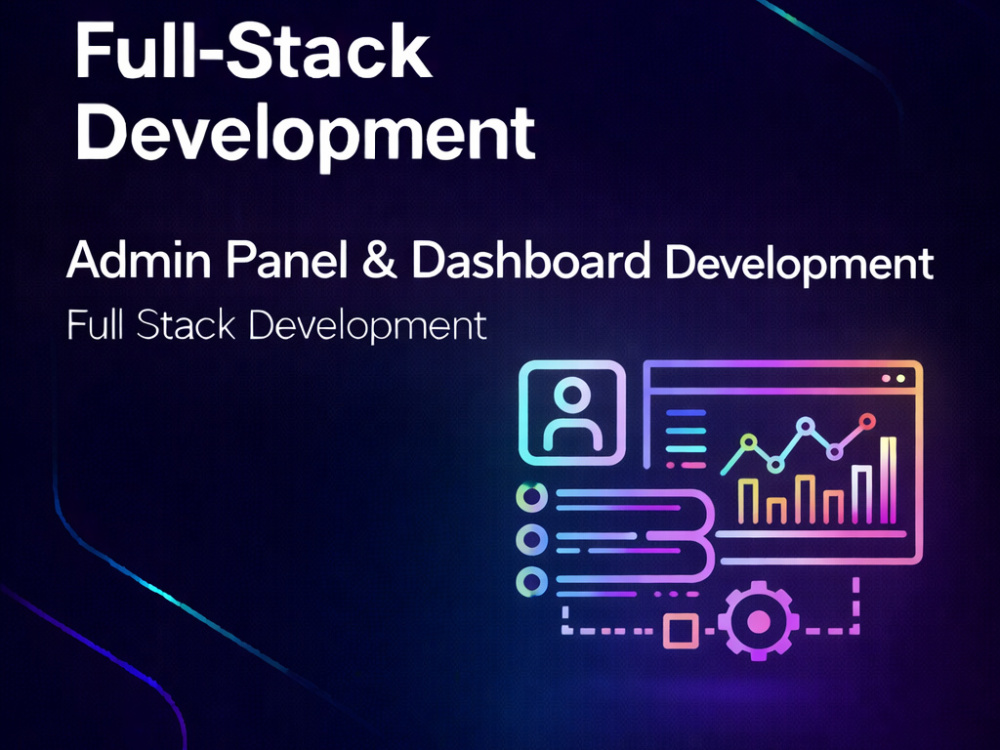 Full-Stack Development

Admin Panel & Dashboard Development

Full Stack Development